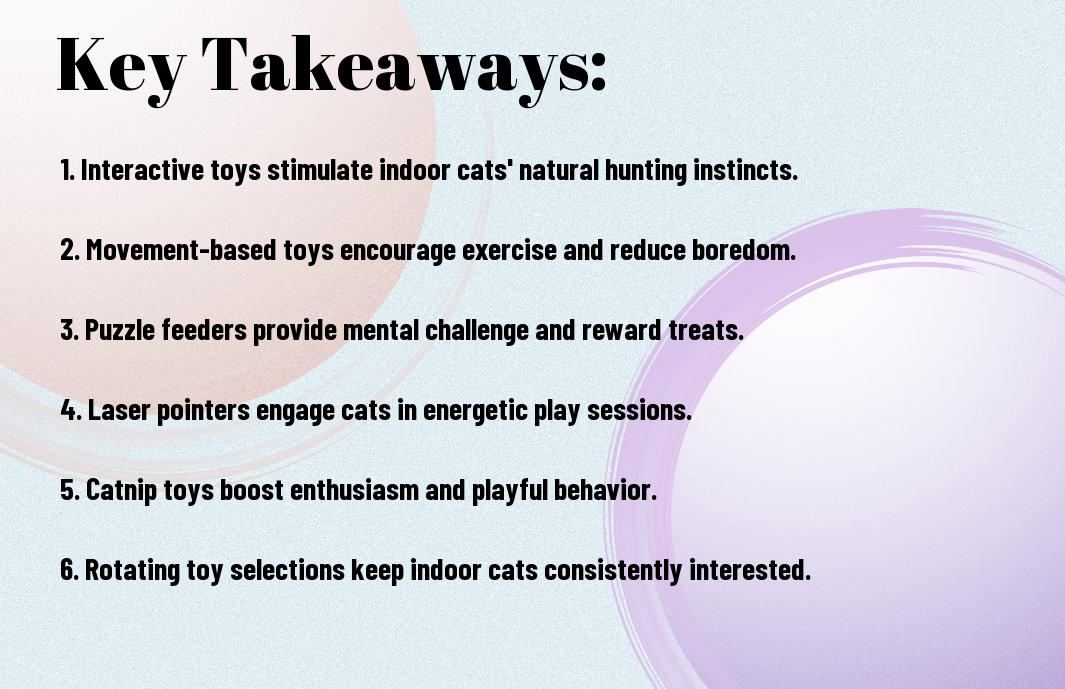 Key Takeaways:

1. Interactive toys stimulate indoor cats' natural hunting instincts.

2. Movement-based toys encourage exercise and reduce boredom.

3. Puzzle feeders provide mental challenge and reward treats.

4. Laser pointers engage cats in energetic play sessions.

5. Catnip toys boost enthusiasm and playful behavior.

6. Rotating toy selections keep indoor cats consistently interested.